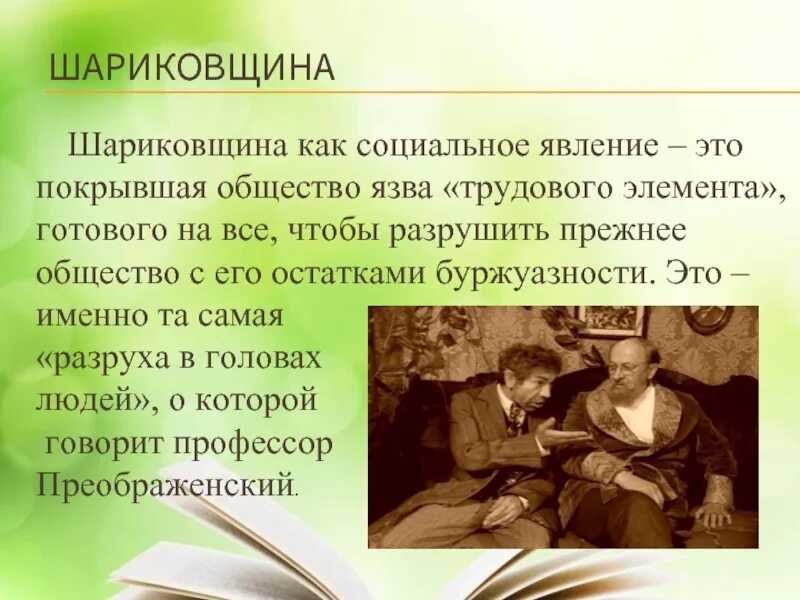 ШАРИКОВЩИНА

Шариковщина как социальное явление – это покрывшая общество язва «трудового элемента», готового на все, чтобы разрушить прежнее общество с его остатками буржуазности. Это – именно та самая «разруха в головах людей», о которой говорит профессор Преображенский.